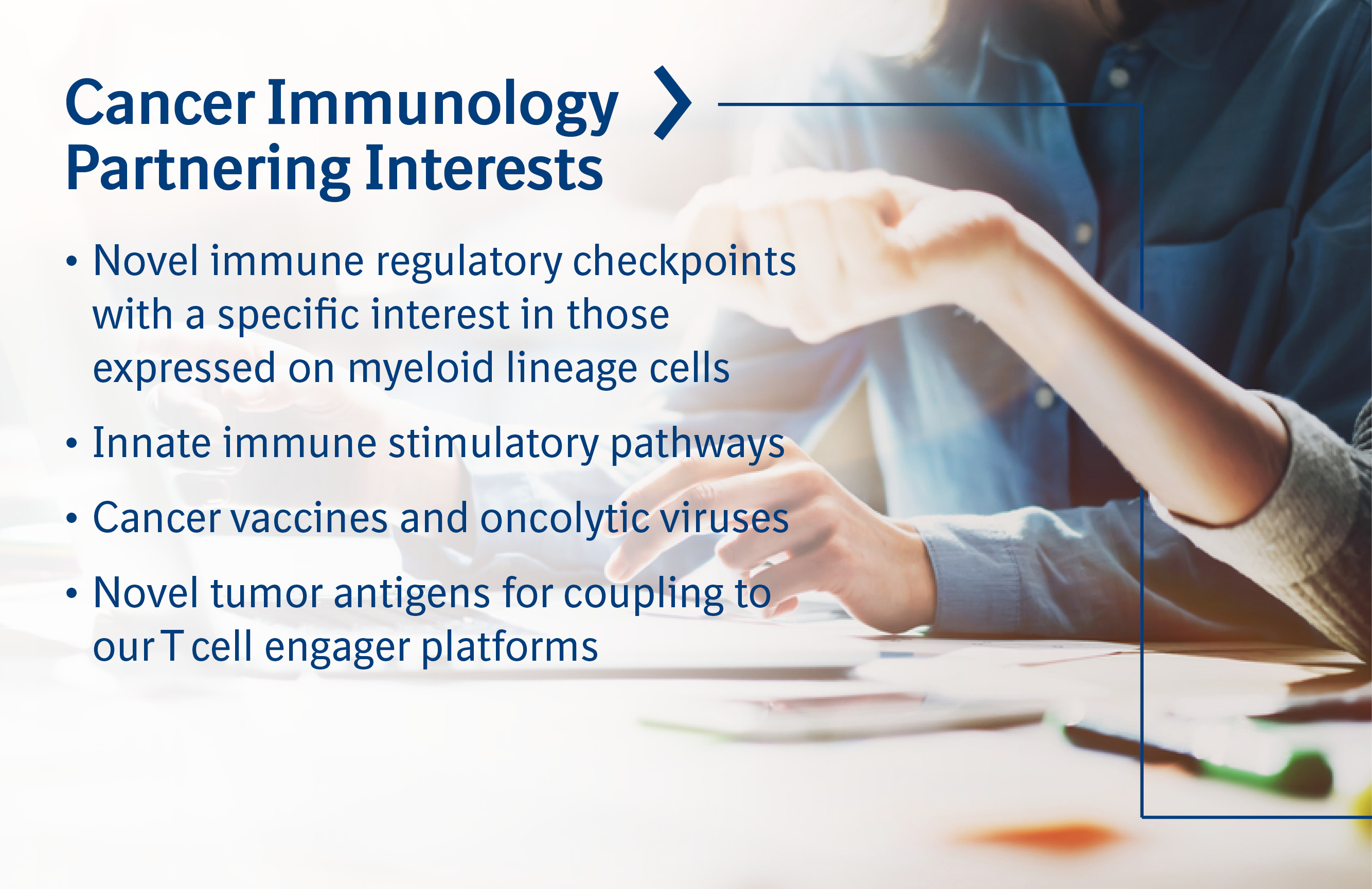 Cancer Immunology Partnering Interests

• Novel immune regulatory checkpoints with a specific interest in those expressed on myeloid lineage cells

• Innate immune stimulatory pathways

• Cancer vaccines and oncolytic viruses

• Novel tumor antigens for coupling to our T cell engager platforms